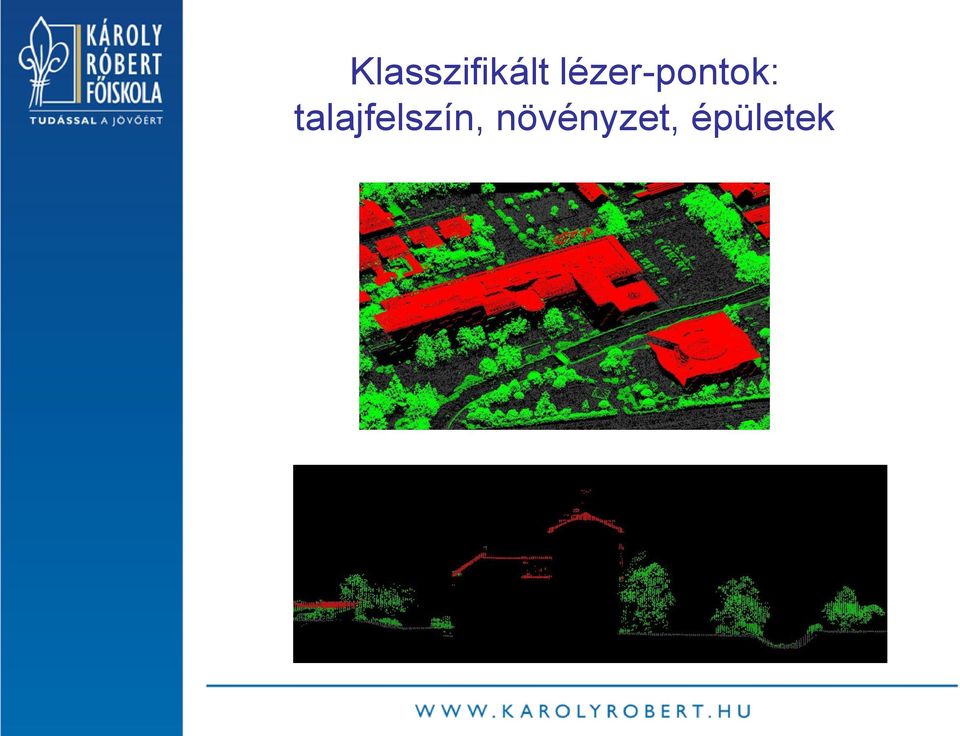 KÁROLY RÓBERT FŐISKOLA
TUDÁSSAL A JÖVŐÉRT

Klasszifikált lézer-pontok: talajfelszín, növényzet, épületek

WWW.KAROLYROBERT.HU